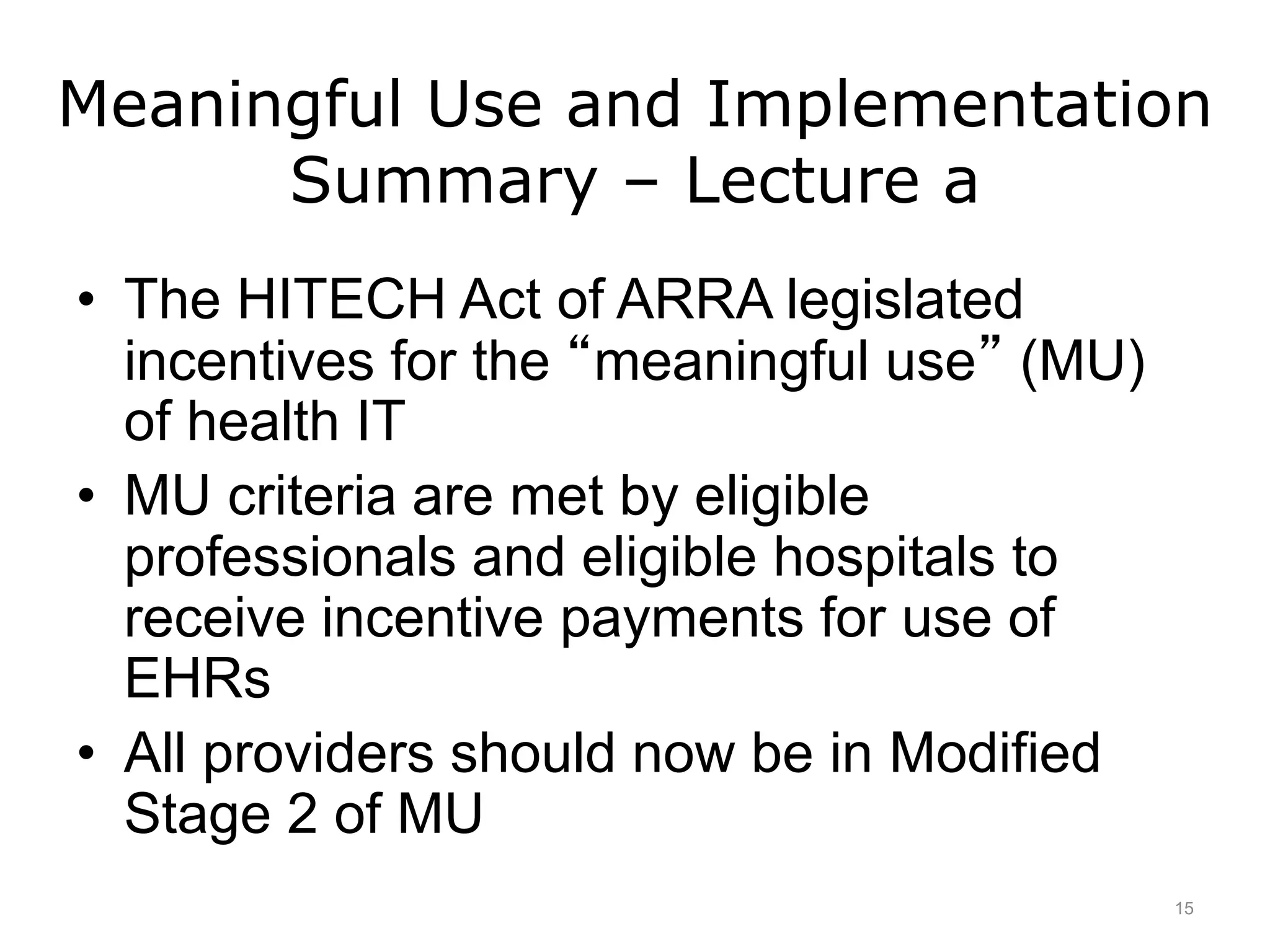 Meaningful Use and Implementation Summary – Lecture a

• The HITECH Act of ARRA legislated incentives for the “meaningful use” (MU) of health IT
• MU criteria are met by eligible professionals and eligible hospitals to receive incentive payments for use of EHRs
• All providers should now be in Modified Stage 2 of MU

15